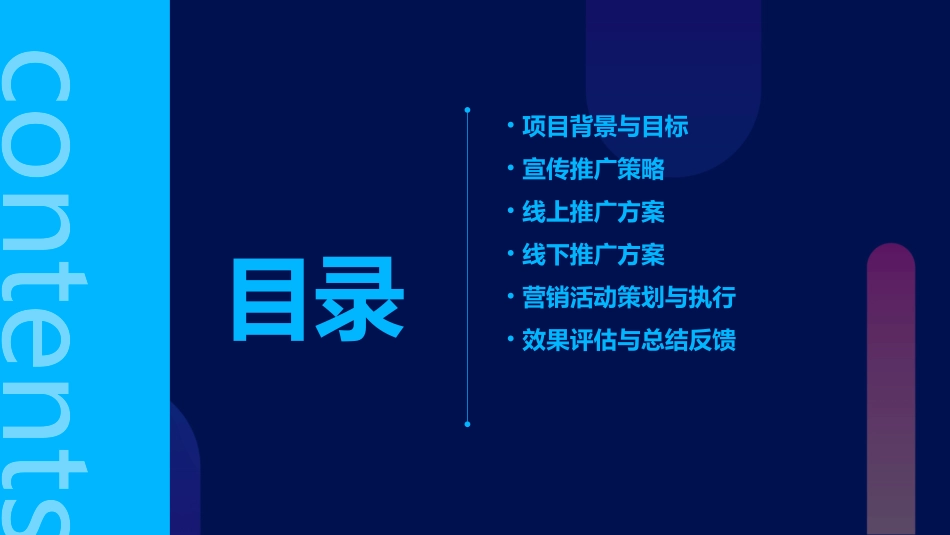 contents

目录

• 项目背景与目标
• 宣传推广策略
• 线上推广方案
• 线下推广方案
• 营销活动策划与执行
• 效果评估与总结反馈